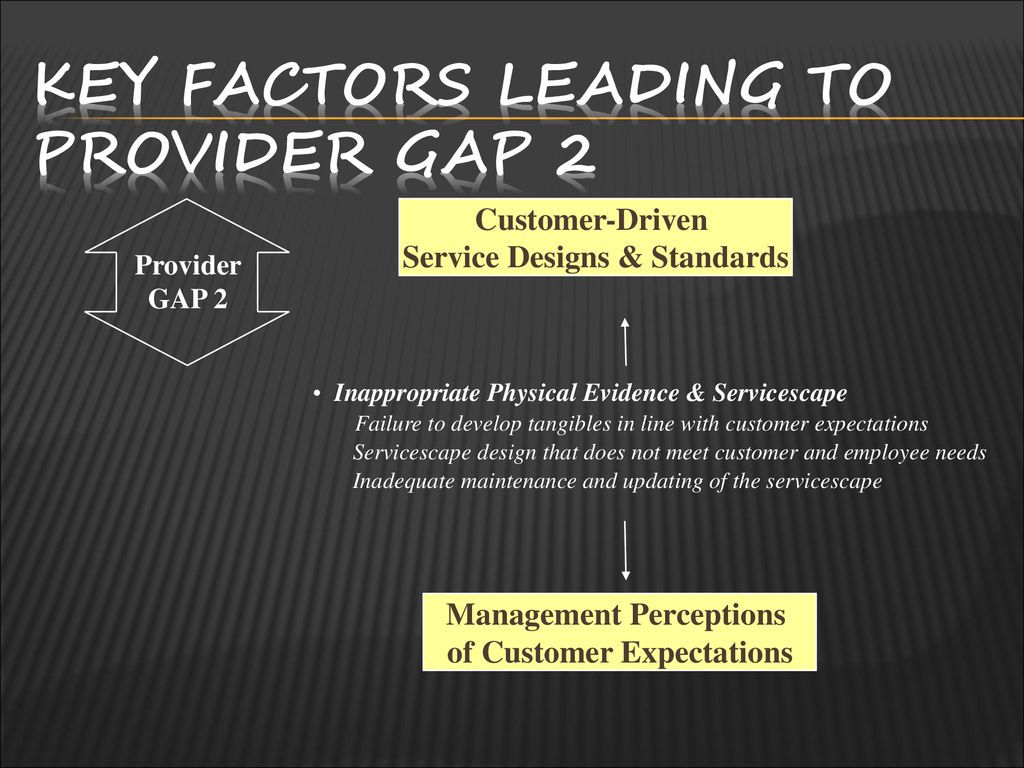 KEY FACTORS LEADING TO PROVIDER GAP 2

Provider GAP 2

Customer-Driven Service Designs & Standards

• Inappropriate Physical Evidence & Servicescape
Failure to develop tangibles in line with customer expectations
Servicescape design that does not meet customer and employee needs
Inadequate maintenance and updating of the servicescape

Management Perceptions of Customer Expectations